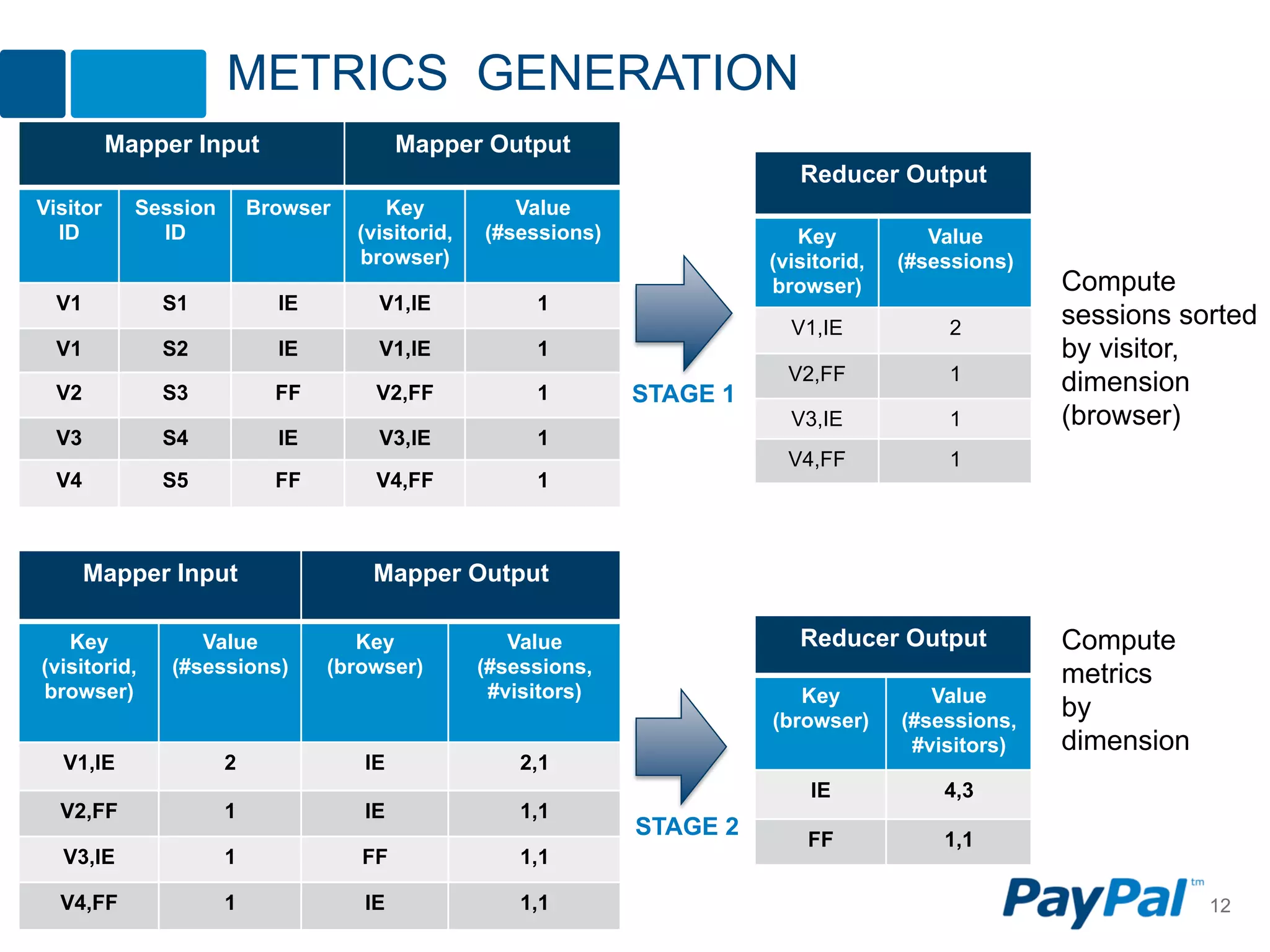 METRICS GENERATION

| Mapper Input | | | Mapper Output | |
|---|---|---|---|---|
| Visitor ID | Session ID | Browser | Key (visitorid, browser) | Value (#sessions) |
| V1 | S1 | IE | V1,IE | 1 |
| V1 | S2 | IE | V1,IE | 1 |
| V2 | S3 | FF | V2,FF | 1 |
| V3 | S4 | IE | V3,IE | 1 |
| V4 | S5 | FF | V4,FF | 1 |

STAGE 1

| Reducer Output | |
|---|---|
| Key (visitorid, browser) | Value (#sessions) |
| V1,IE | 2 |
| V2,FF | 1 |
| V3,IE | 1 |
| V4,FF | 1 |

Compute sessions sorted by visitor, dimension (browser)

| Mapper Input | | Mapper Output | |
|---|---|---|---|
| Key (visitorid, browser) | Value (#sessions) | Key (browser) | Value (#sessions, #visitors) |
| V1,IE | 2 | IE | 2,1 |
| V2,FF | 1 | IE | 1,1 |
| V3,IE | 1 | FF | 1,1 |
| V4,FF | 1 | IE | 1,1 |

STAGE 2

| Reducer Output | |
|---|---|
| Key (browser) | Value (#sessions, #visitors) |
| IE | 4,3 |
| FF | 1,1 |

Compute metrics by dimension

PayPal tm 12